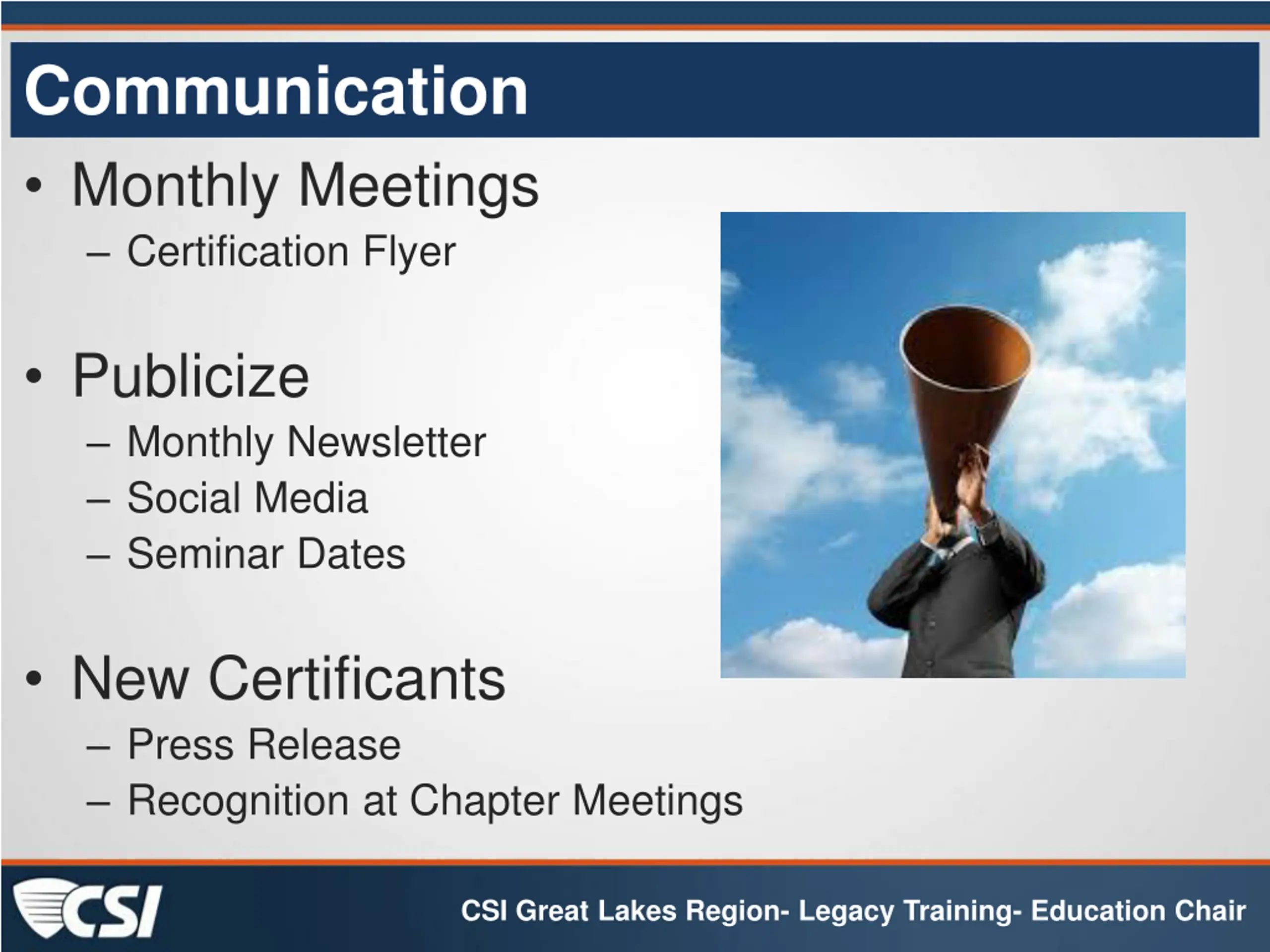 Communication

• Monthly Meetings
– Certification Flyer

• Publicize
– Monthly Newsletter
– Social Media
– Seminar Dates

• New Certificants
– Press Release
– Recognition at Chapter Meetings

CSI

CSI Great Lakes Region- Legacy Training- Education Chair